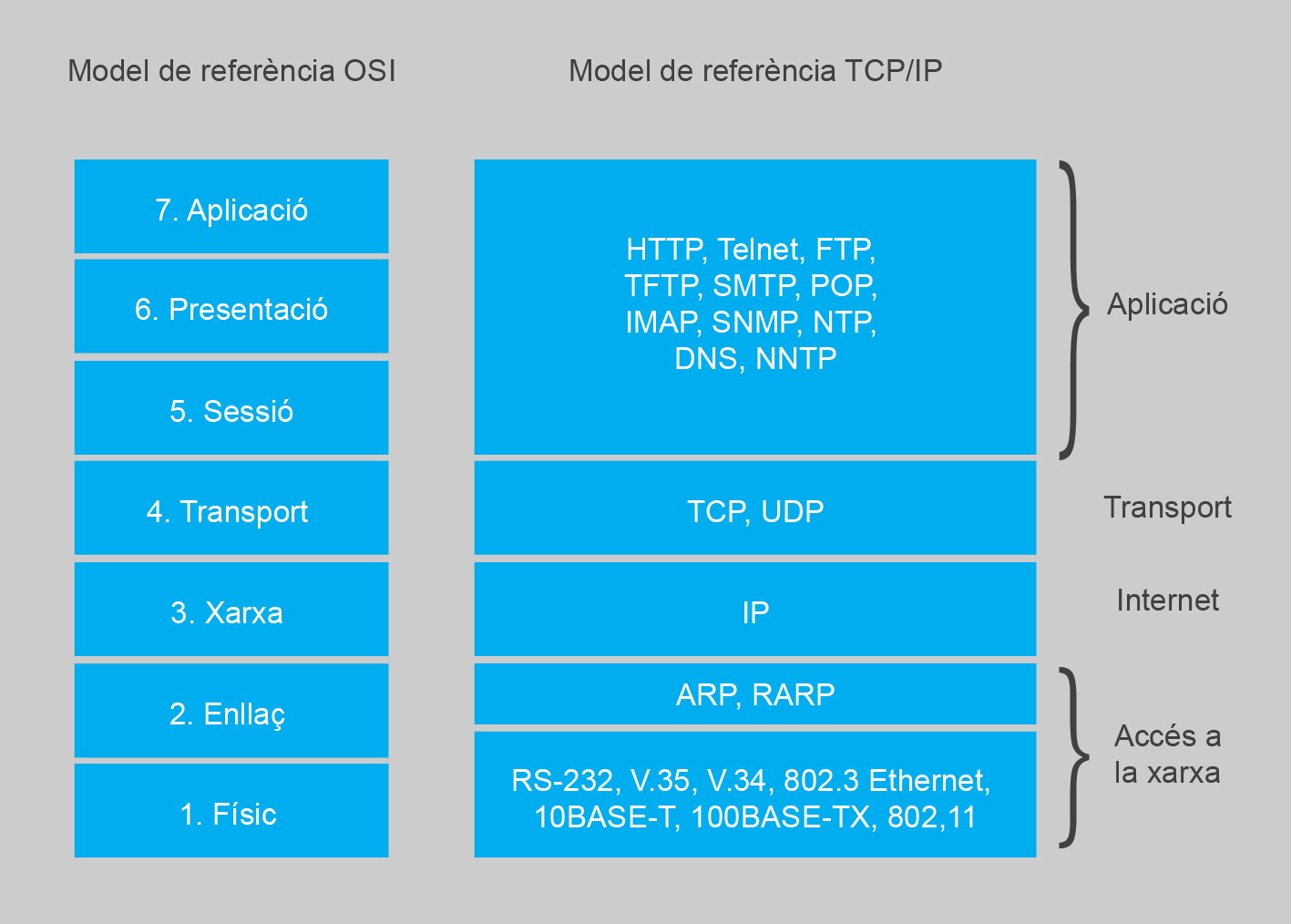 Model de referència OSI

7. Aplicació

6. Presentació

5. Sessió

4. Transport

3. Xarxa

2. Enllaç

1. Físic

Model de referència TCP/IP

HTTP, Telnet, FTP, TFTP, SMTP, POP, IMAP, SNMP, NTP, DNS, NNTP

TCP, UDP

IP

ARP, RARP

RS-232, V.35, V.34, 802.3 Ethernet, 10BASE-T, 100BASE-TX, 802,11

Aplicació

Transport

Internet

Accés a la xarxa